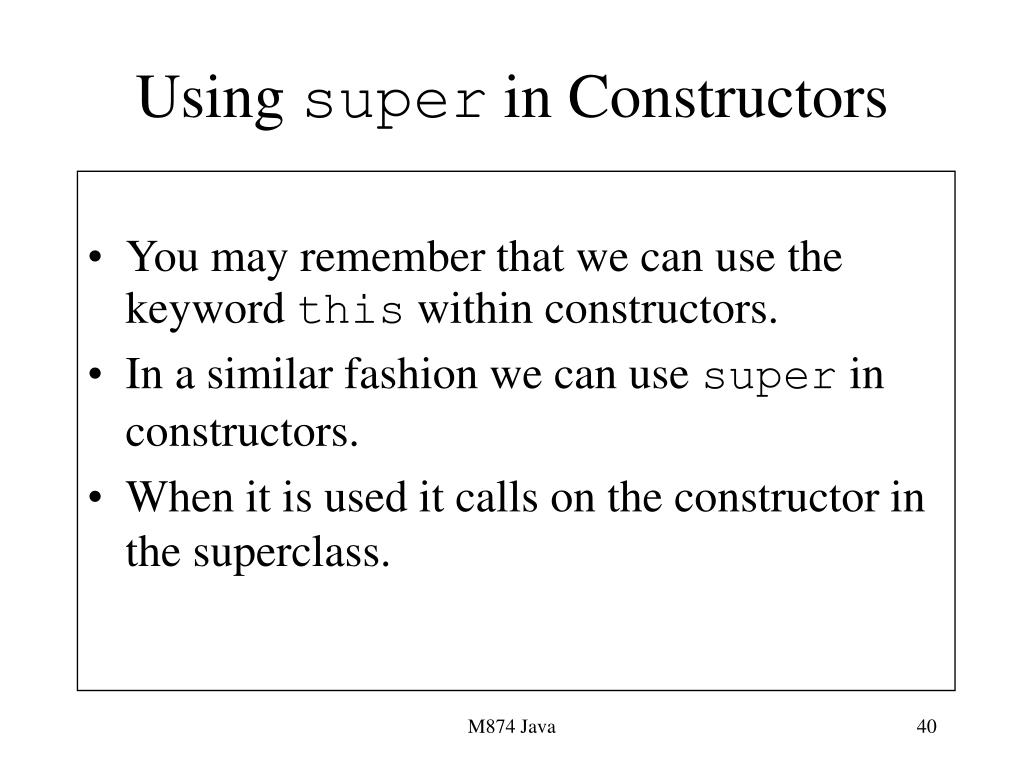 Using super in Constructors

• You may remember that we can use the keyword this within constructors.
• In a similar fashion we can use super in constructors.
• When it is used it calls on the constructor in the superclass.

M874 Java

40